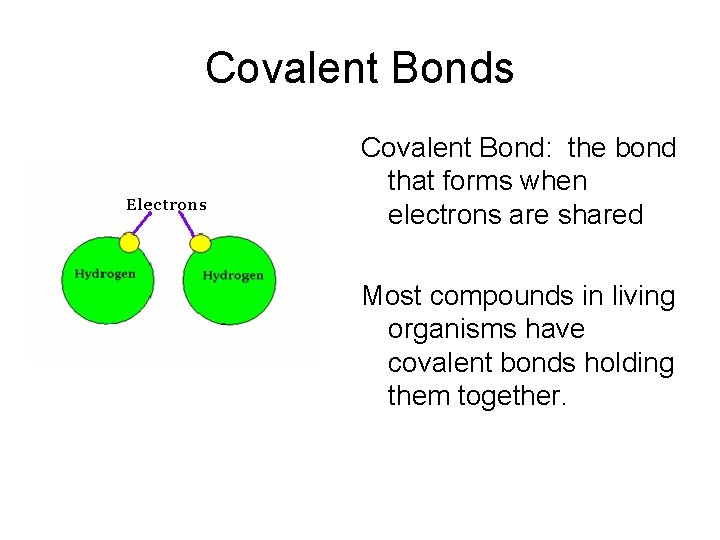 Covalent Bonds

Electrons

Hydrogen

Hydrogen

Covalent Bond:  the bond that forms when electrons are shared

Most compounds in living organisms have covalent bonds holding them together.